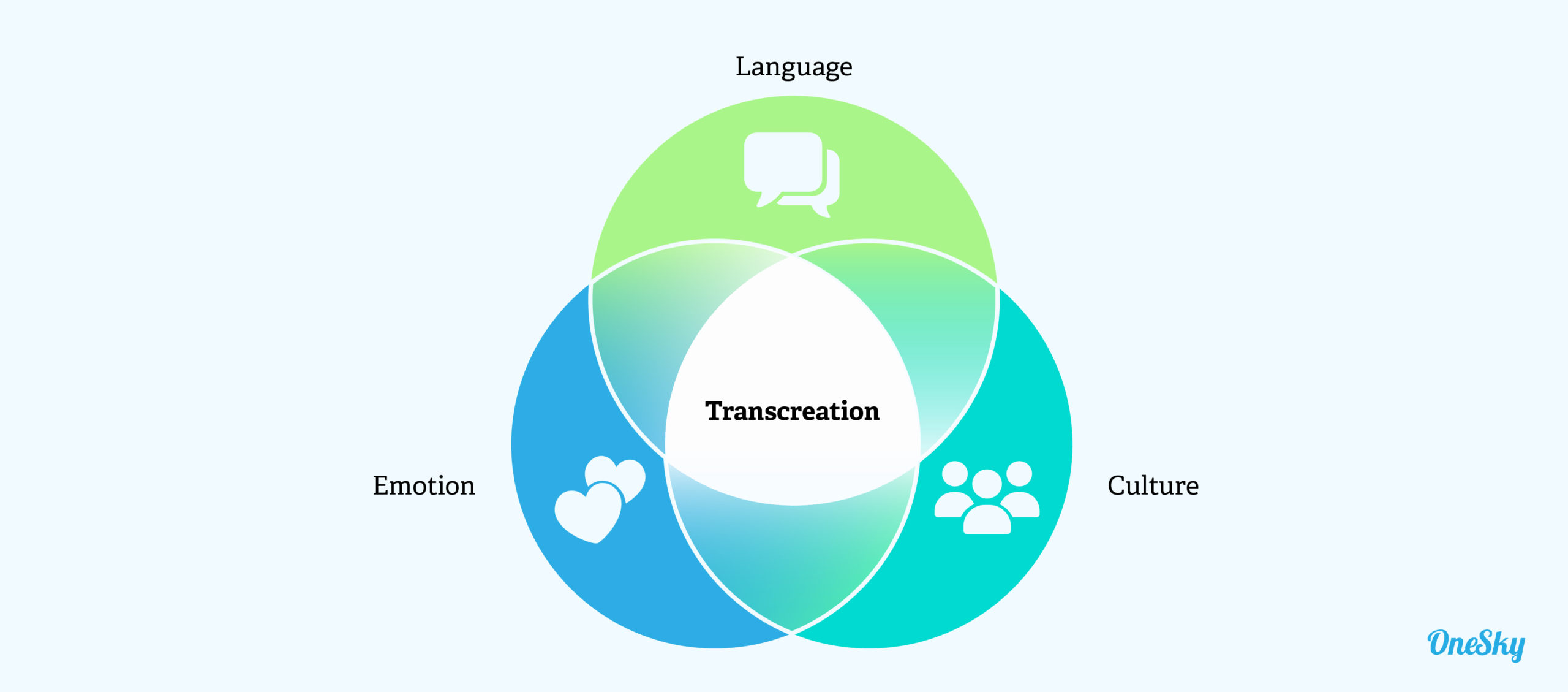 Language

Transcreation

Emotion

Culture

OneSky